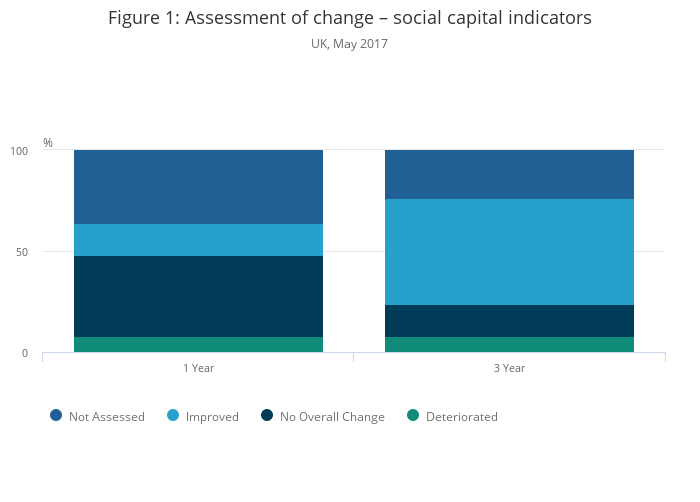 Figure 1: Assessment of change – social capital indicators

UK, May 2017

%

100

50

0

1 Year

3 Year

Not Assessed

Improved

No Overall Change

Deteriorated